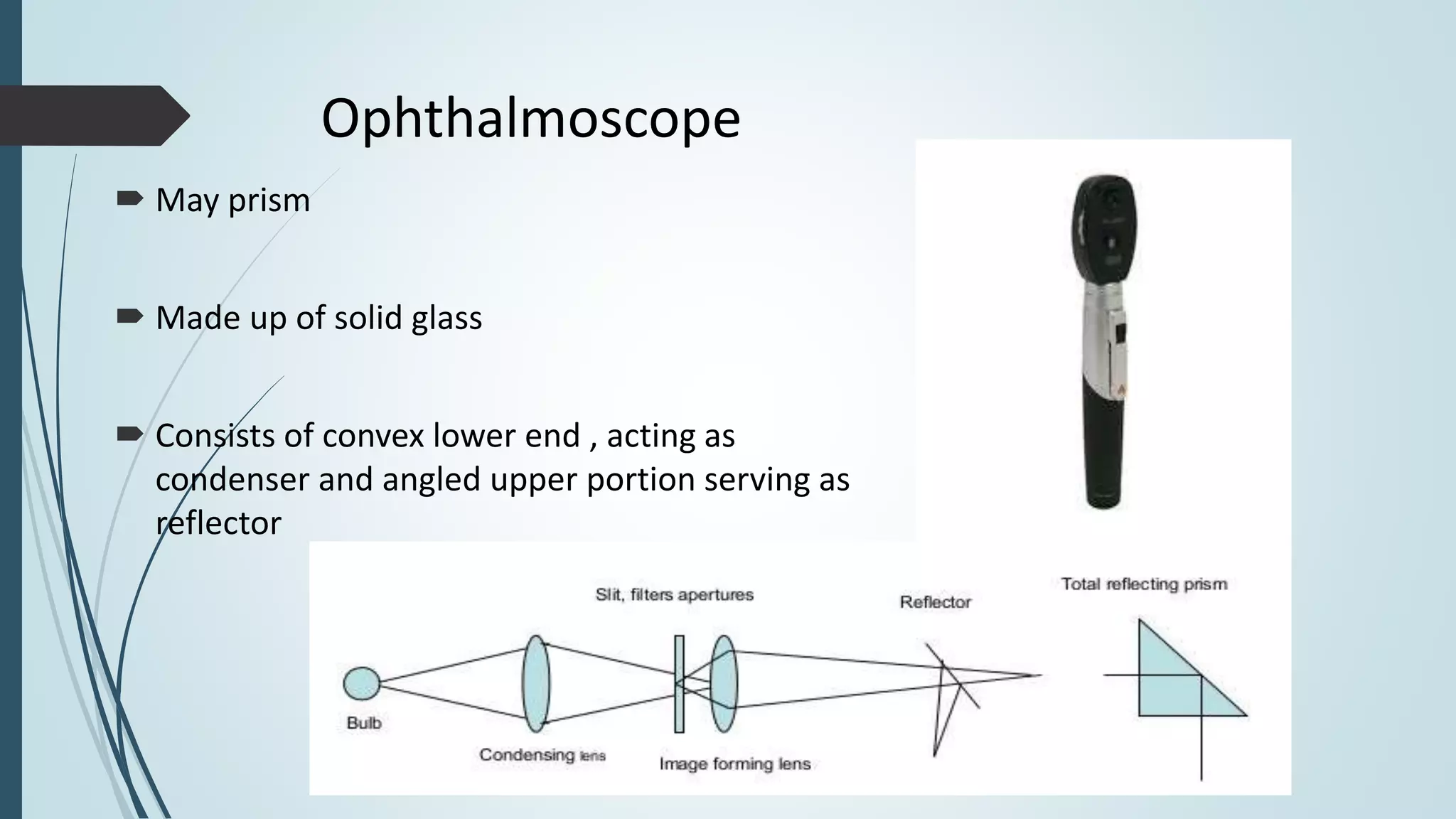 Ophthalmoscope

May prism

Made up of solid glass

Consists of convex lower end , acting as condenser and angled upper portion serving as reflector

Slit, filters apertures

Reflector

Total reflecting prism

Bulb

Condensing lens

Image forming lens